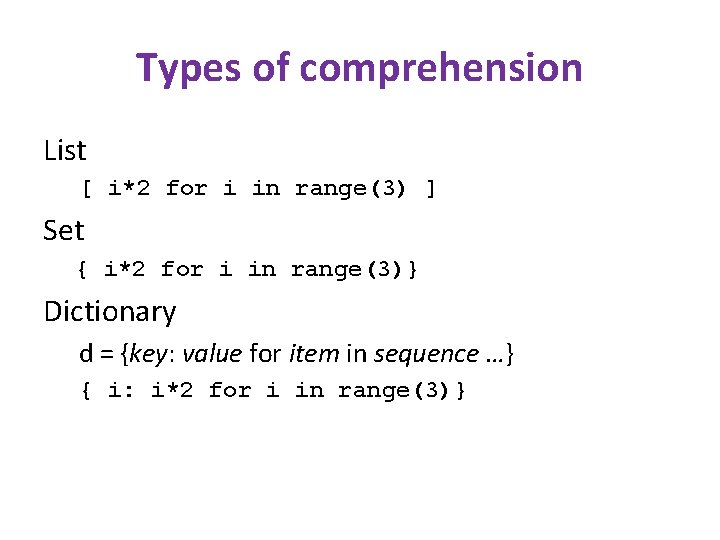 Types of comprehension

List

[ i*2 for i in range(3) ]

Set

{ i*2 for i in range(3)}

Dictionary

d = {key: value for item in sequence …}

{ i: i*2 for i in range(3)}